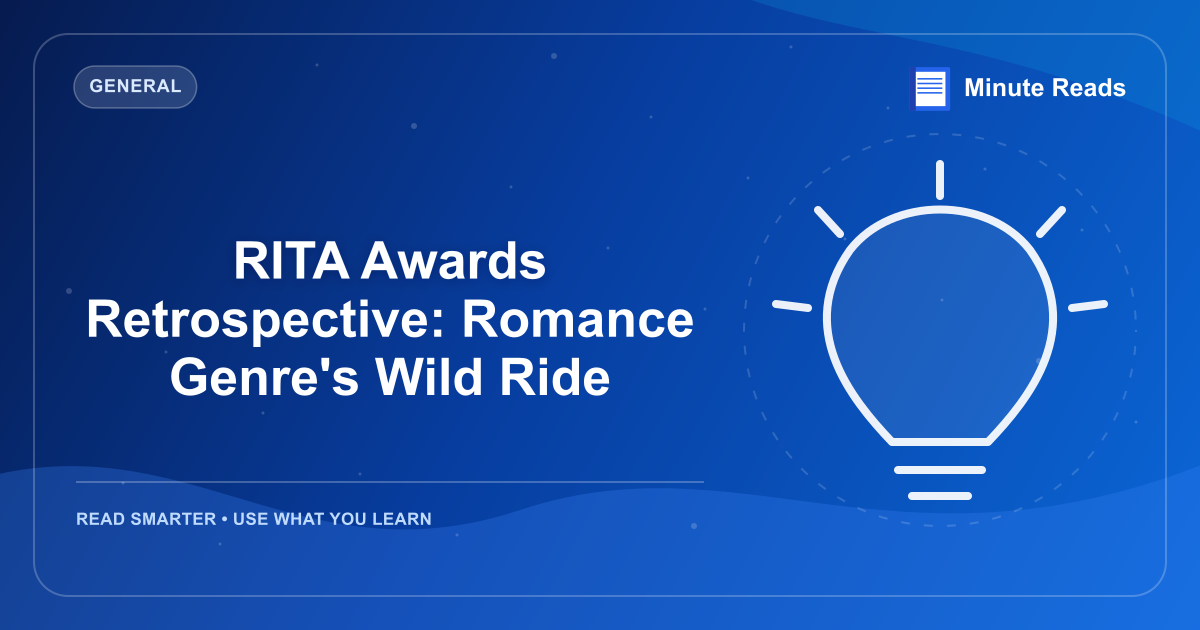 GENERAL

Minute Reads

RITA Awards Retrospective: Romance Genre's Wild Ride

READ SMARTER • USE WHAT YOU LEARN